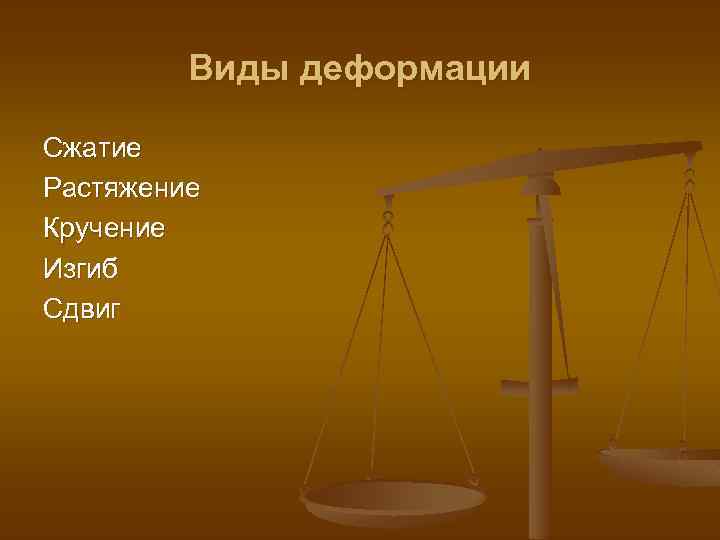 Виды деформации

Сжатие
Растяжение
Кручение
Изгиб
Сдвиг